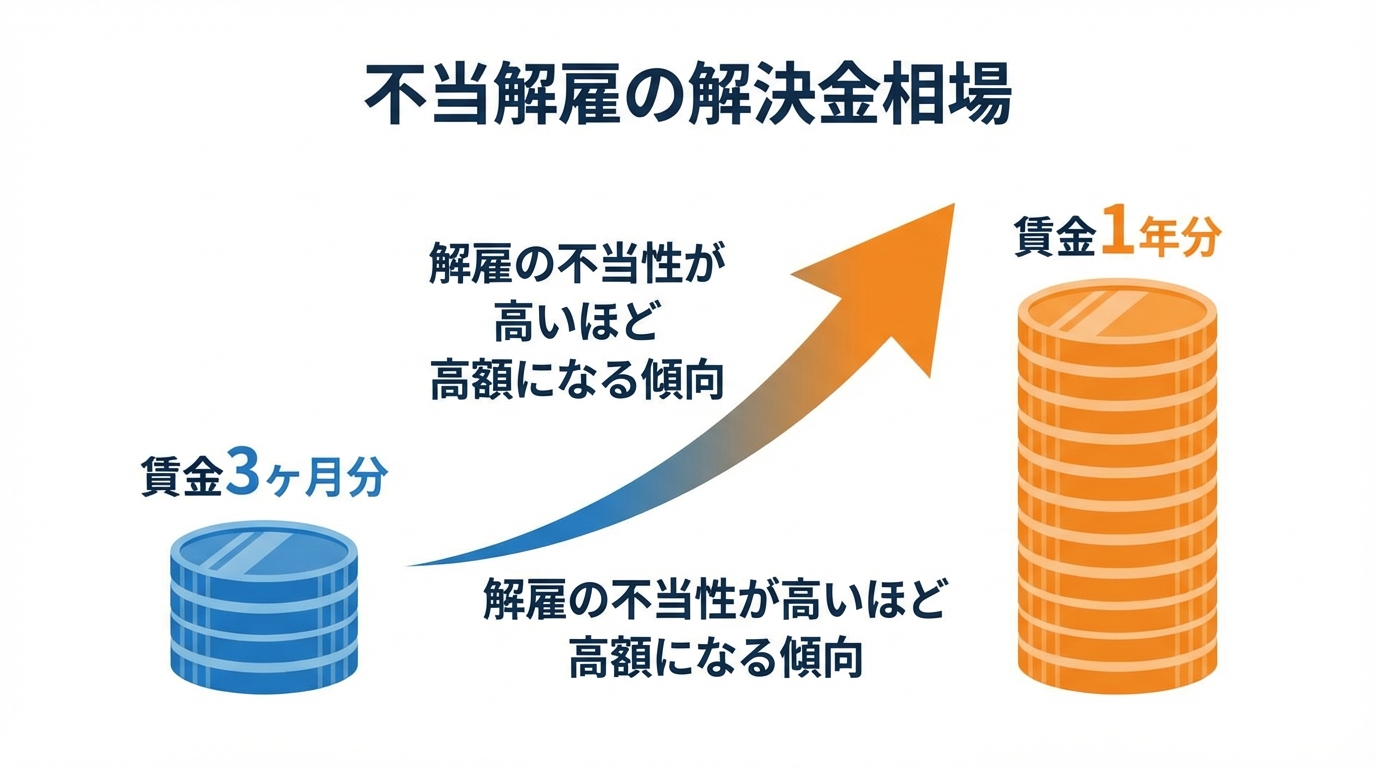 不当解雇の解決金相場

解雇の不当性が
高いほど
高額になる傾向

賃金1年分

賃金3ヶ月分

解雇の不当性が高いほど
高額になる傾向